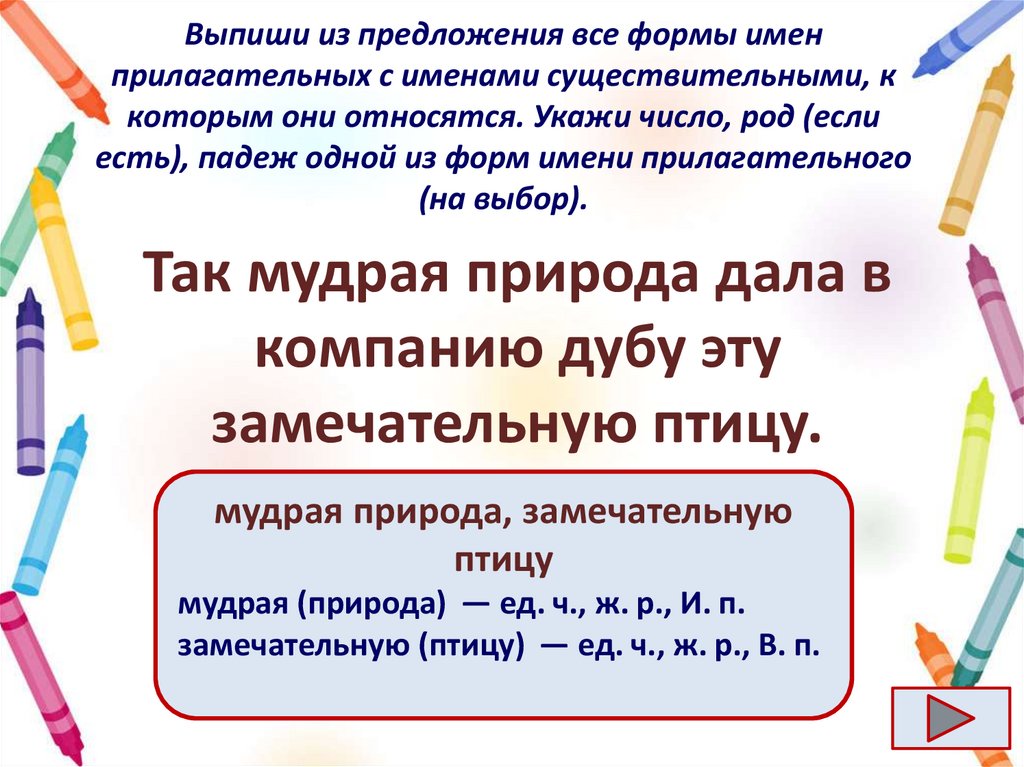 Выпиши из предложения все формы имен прилагательных с именами существительными, к которым они относятся. Укажи число, род (если есть), падеж одной из форм имени прилагательного (на выбор).

Так мудрая природа дала в компанию дубу эту замечательную птицу.

мудрая природа, замечательную птицу

мудрая (природа) — ед. ч., ж. р., И. п.
замечательную (птицу) — ед. ч., ж. р., В. п.